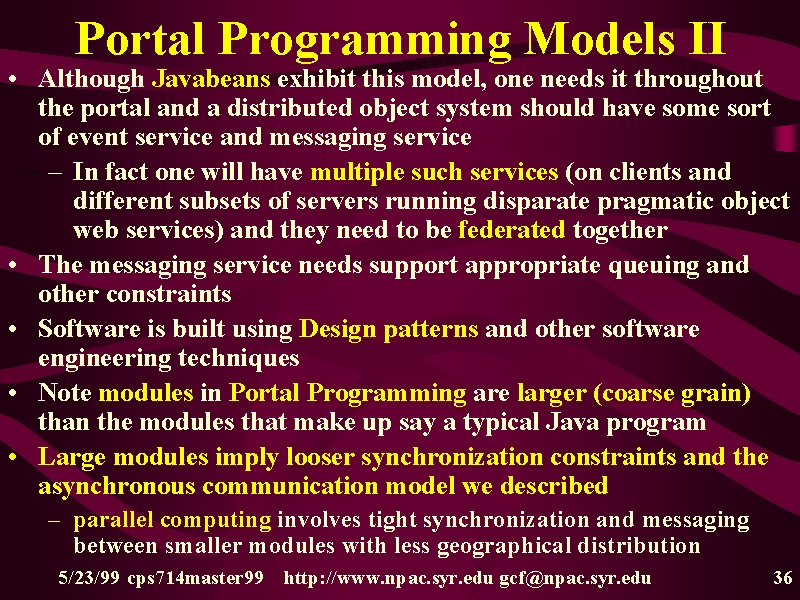 Portal Programming Models II

• Although Javabeans exhibit this model, one needs it throughout the portal and a distributed object system should have some sort of event service and messaging service

– In fact one will have multiple such services (on clients and different subsets of servers running disparate pragmatic object web services) and they need to be federated together

• The messaging service needs support appropriate queuing and other constraints

• Software is built using Design patterns and other software engineering techniques

• Note modules in Portal Programming are larger (coarse grain) than the modules that make up say a typical Java program

• Large modules imply looser synchronization constraints and the asynchronous communication model we described

– parallel computing involves tight synchronization and messaging between smaller modules with less geographical distribution

5/23/99 cps714master99 http://www.npac.syr.edu gcf@npac.syr.edu 36